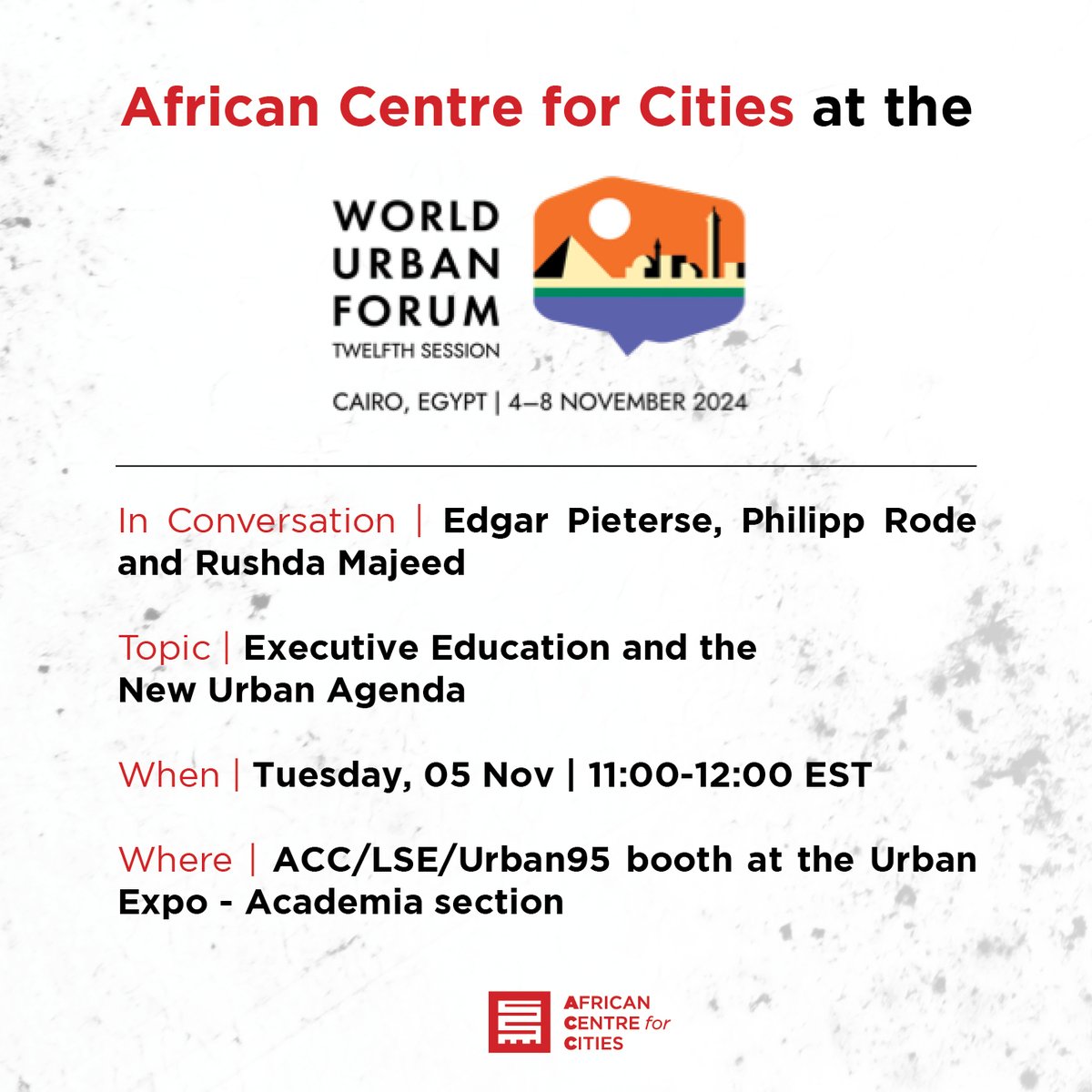 African Centre for Cities at the

WORLD URBAN FORUM
TWELFTH SESSION

CAIRO, EGYPT | 4–8 NOVEMBER 2024

In Conversation | Edgar Pieterse, Philipp Rode and Rushda Majeed

Topic | Executive Education and the New Urban Agenda

When | Tuesday, 05 Nov | 11:00-12:00 EST

Where | ACC/LSE/Urban95 booth at the Urban Expo - Academia section

AFRICAN CENTRE for CITIES